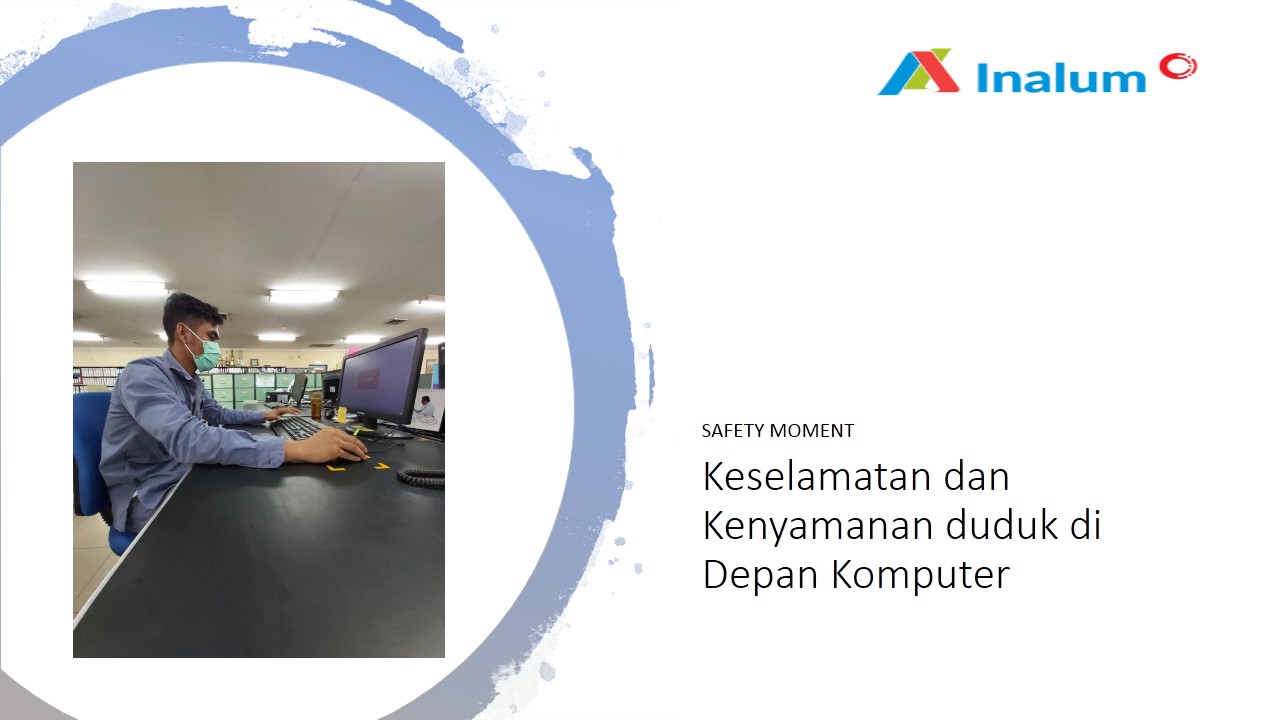 Inalum

SAFETY MOMENT

Keselamatan dan Kenyamanan duduk di Depan Komputer